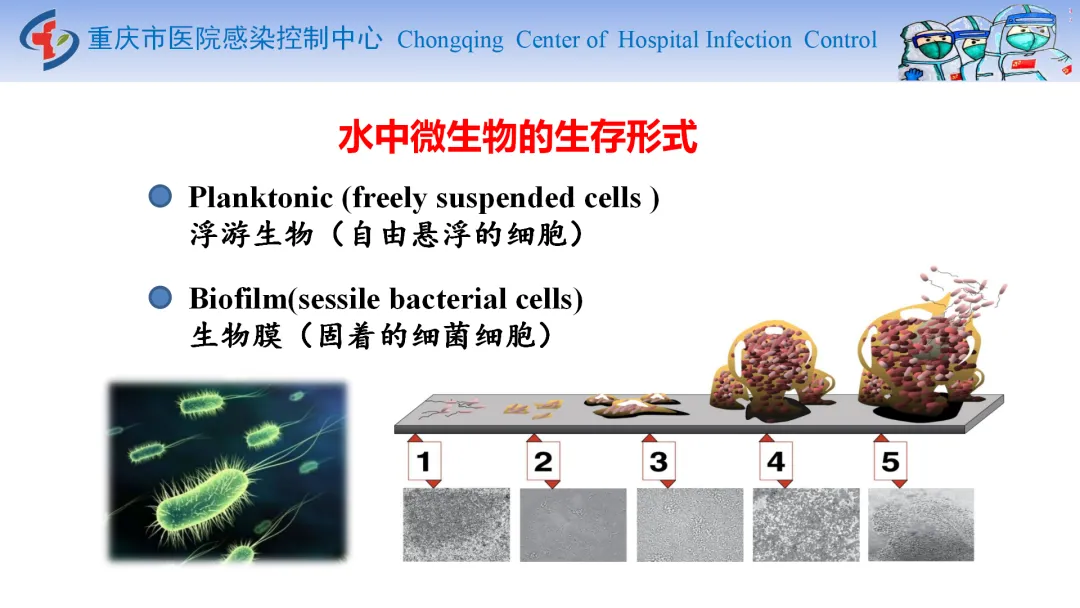 重庆市医院感染控制中心 Chongqing Center of Hospital Infection Control

水中微生物的生存形式

Planktonic (freely suspended cells )
浮游生物（自由悬浮的细胞）

Biofilm(sessile bacterial cells)
生物膜（固着的细菌细胞）

1 2 3 4 5